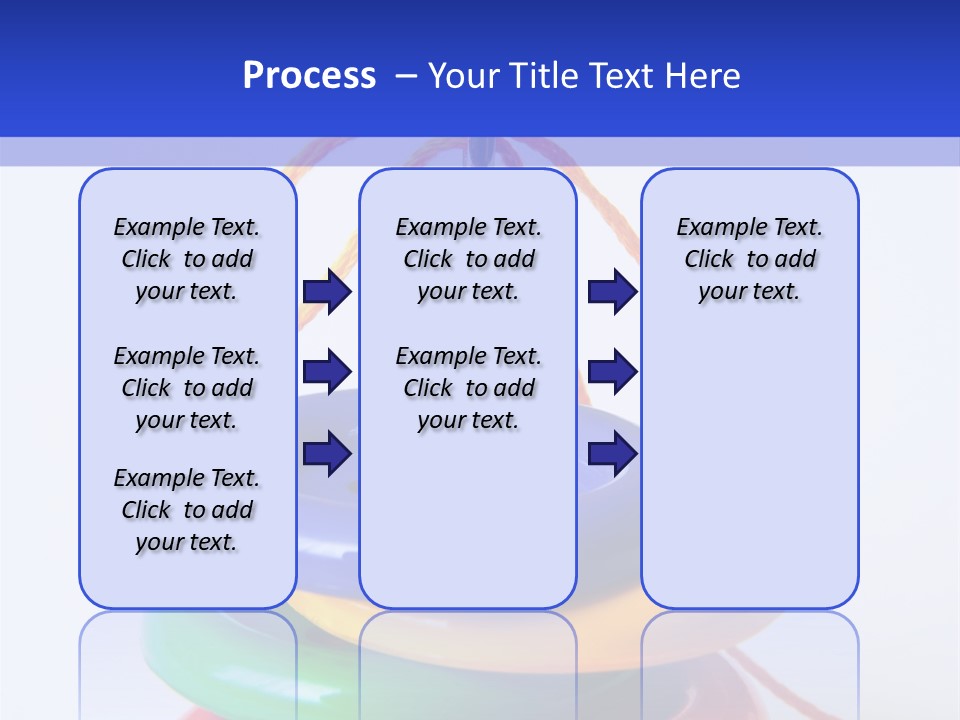 Process – Your Title Text Here

Example Text. Click to add your text.

Example Text. Click to add your text.

Example Text. Click to add your text.

Example Text. Click to add your text.

Example Text. Click to add your text.

Example Text. Click to add your text.